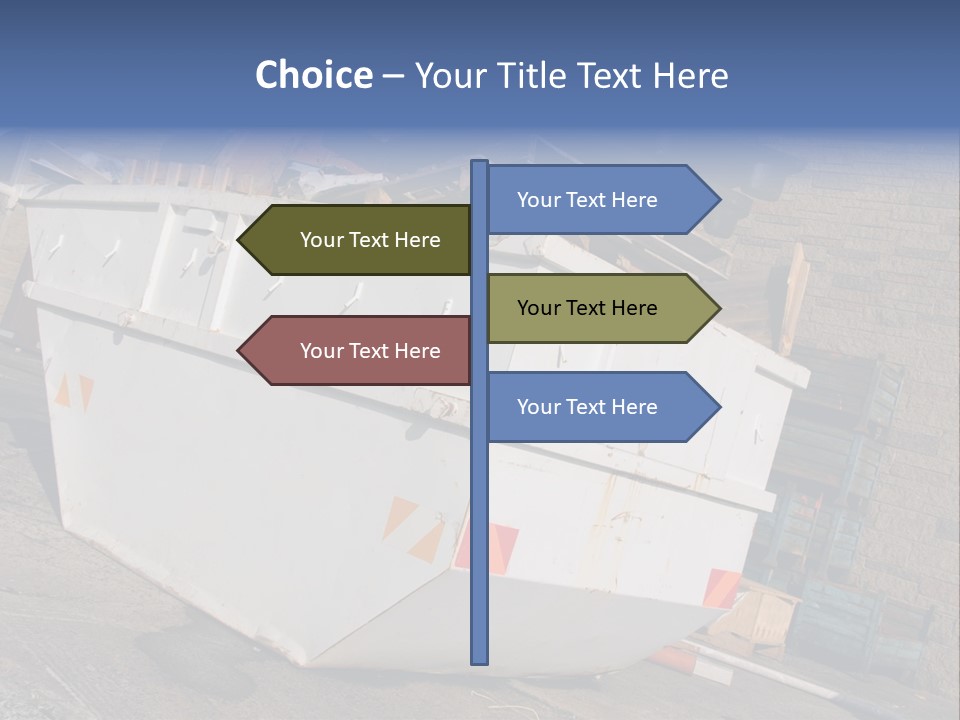 Choice – Your Title Text Here

Your Text Here

Your Text Here

Your Text Here

Your Text Here

Your Text Here